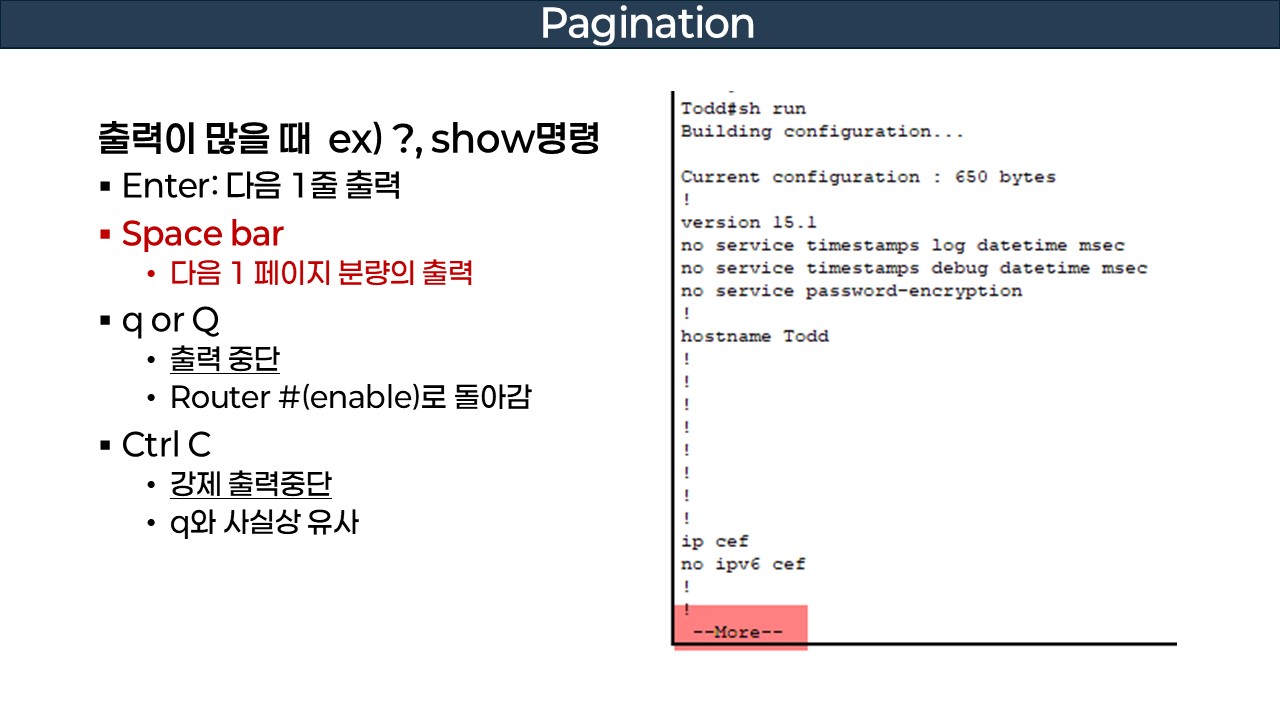 Pagination

출력이 많을 때 ex) ?, show명령

▪ Enter: 다음 1줄 출력

▪ Space bar
• 다음 1 페이지 분량의 출력

▪ q or Q
• 출력 중단
• Router #(enable)로 돌아감

▪ Ctrl C
• 강제 출력중단
• q와 사실상 유사

Todd#sh run
Building configuration...

Current configuration : 650 bytes
!
version 15.1
no service timestamps log datetime msec
no service timestamps debug datetime msec
no service password-encryption
!
hostname Todd
!
!
!
!
!
!
!
!
ip cef
no ipv6 cef
!
!
--More--